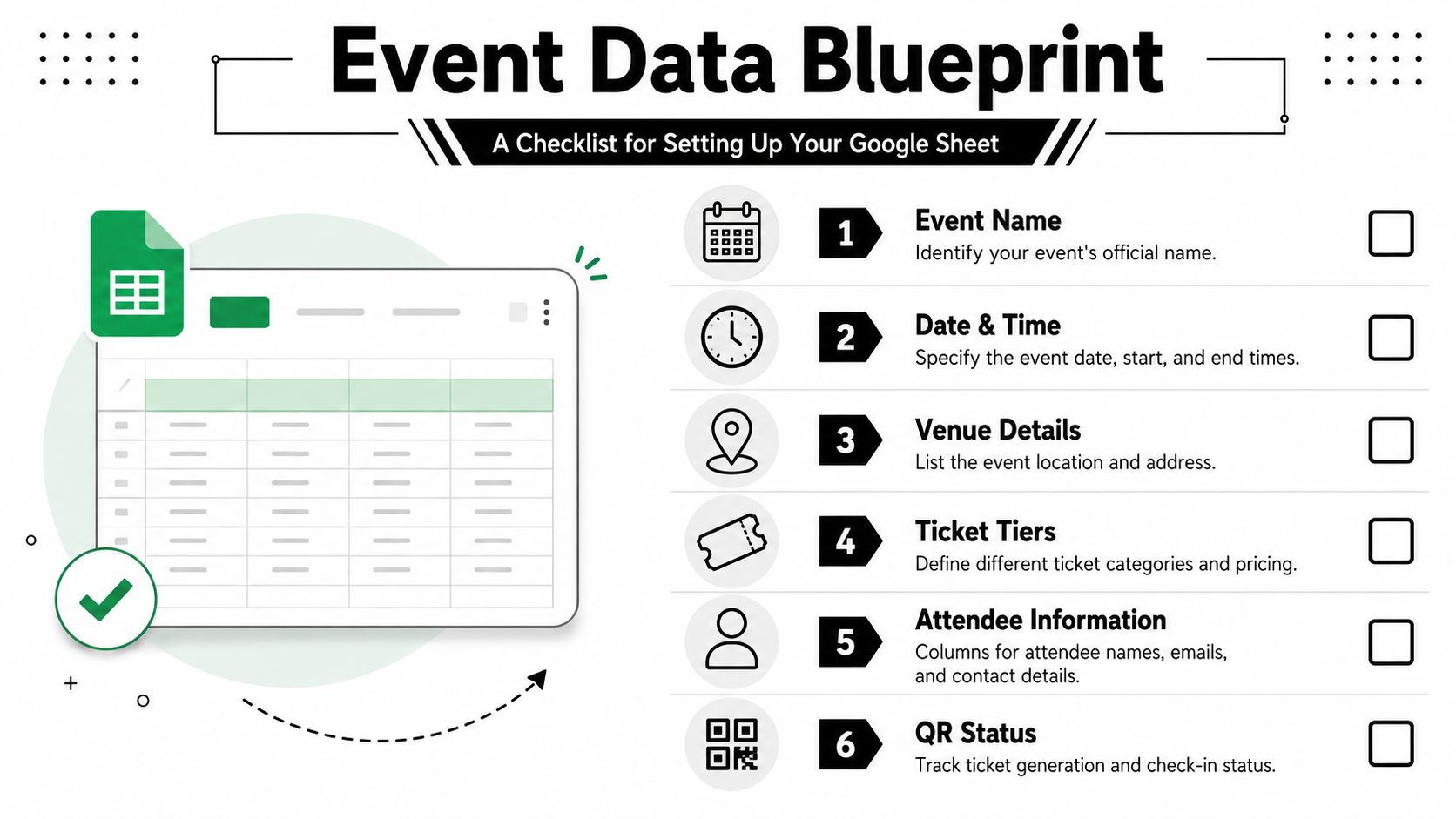 Event Data Blueprint

A Checklist for Setting Up Your Google Sheet

1 Event Name
Identify your event's official name.

2 Date & Time
Specify the event date, start, and end times.

3 Venue Details
List the event location and address.

4 Ticket Tiers
Define different ticket categories and pricing.

5 Attendee Information
Columns for attendee names, emails, and contact details.

6 QR Status
Track ticket generation and check-in status.